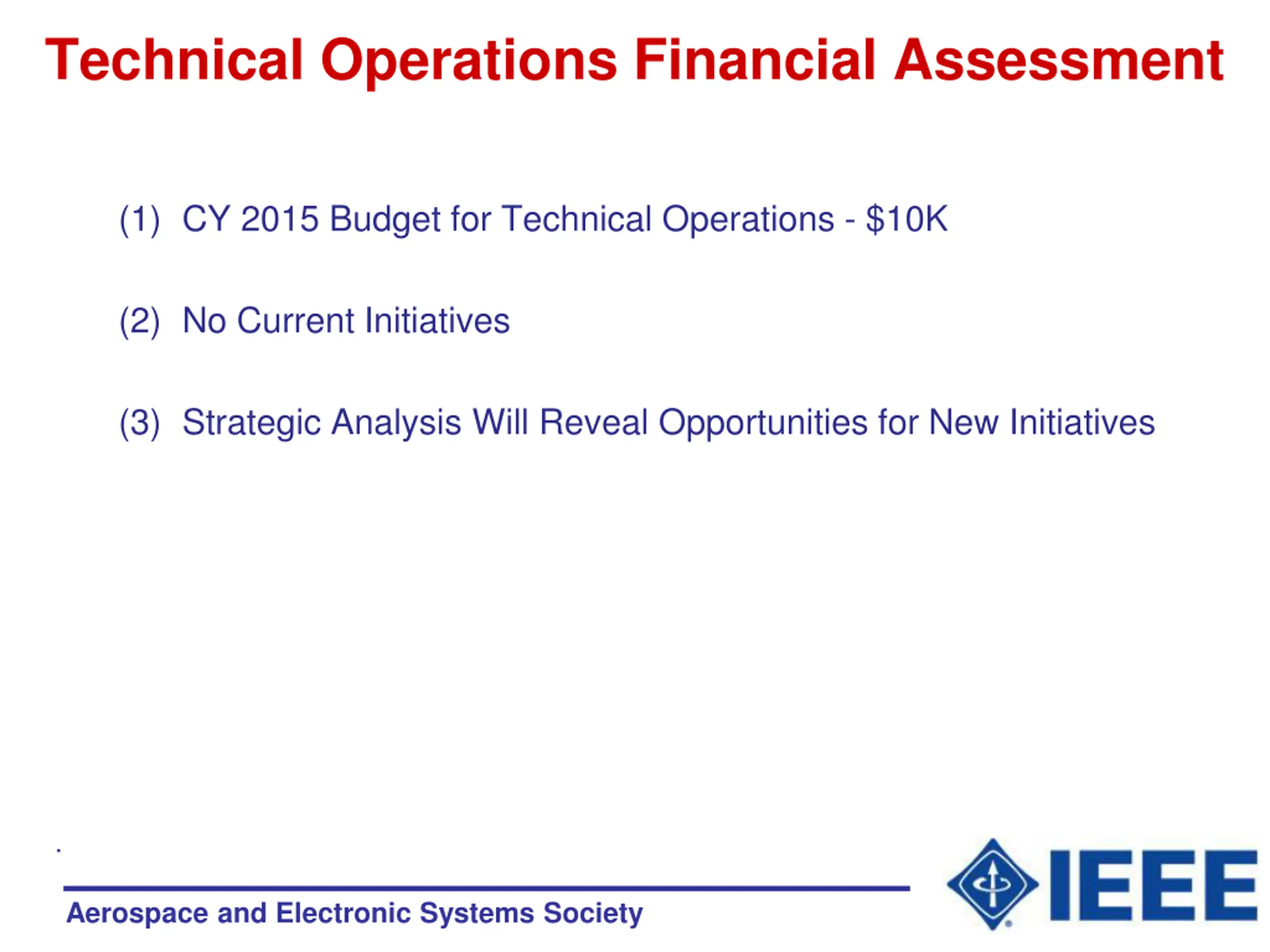 Technical Operations Financial Assessment

(1) CY 2015 Budget for Technical Operations - \$10K

(2) No Current Initiatives

(3) Strategic Analysis Will Reveal Opportunities for New Initiatives

Aerospace and Electronic Systems Society

IEEE